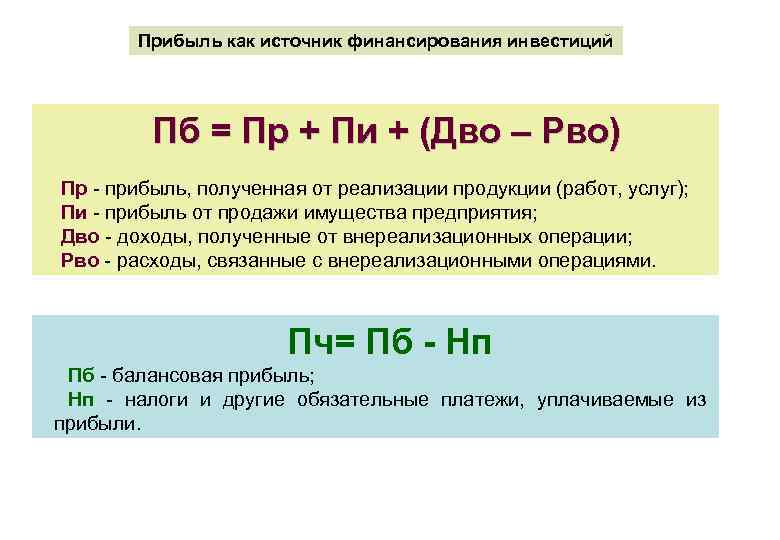 Прибыль как источник финансирования инвестиций

Пб = Пр + Пи + (Дво – Рво)

Пр - прибыль, полученная от реализации продукции (работ, услуг);
Пи - прибыль от продажи имущества предприятия;
Дво - доходы, полученные от внереализационных операции;
Рво - расходы, связанные с внереализационными операциями.

Пч= Пб - Нп

Пб - балансовая прибыль;
Нп - налоги и другие обязательные платежи, уплачиваемые из прибыли.